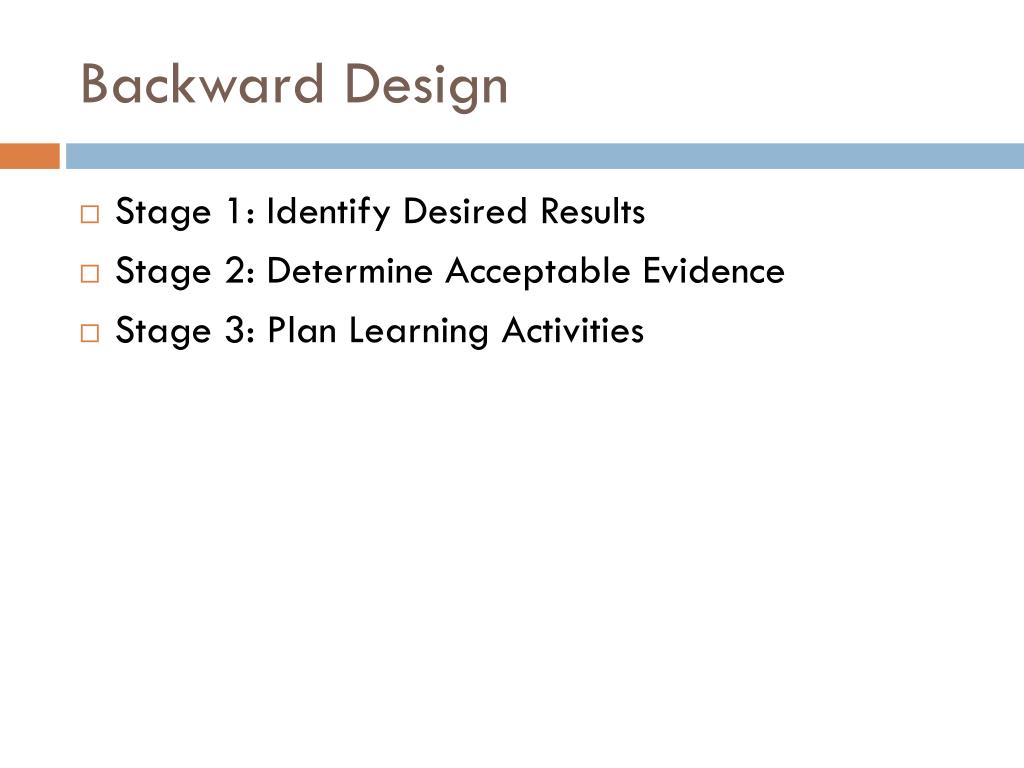 Backward Design

□ Stage 1: Identify Desired Results
□ Stage 2: Determine Acceptable Evidence
□ Stage 3: Plan Learning Activities